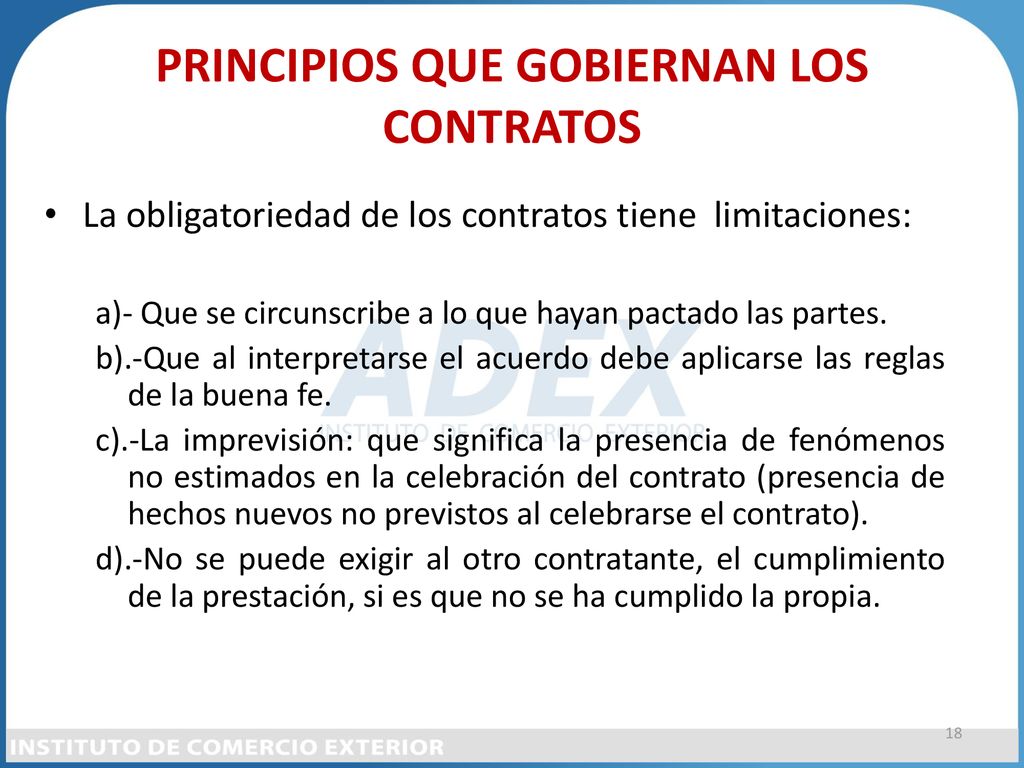 PRINCIPIOS QUE GOBIERNAN LOS CONTRATOS

• La obligatoriedad de los contratos tiene limitaciones:

a)- Que se circunscribe a lo que hayan pactado las partes.

b).-Que al interpretarse el acuerdo debe aplicarse las reglas de la buena fe.

c).-La imprevisión: que significa la presencia de fenómenos no estimados en la celebración del contrato (presencia de hechos nuevos no previstos al celebrarse el contrato).

d).-No se puede exigir al otro contratante, el cumplimiento de la prestación, si es que no se ha cumplido la propia.

ADEX
INSTITUTO DE COMERCIO EXTERIOR

18

INSTITUTO DE COMERCIO EXTERIOR